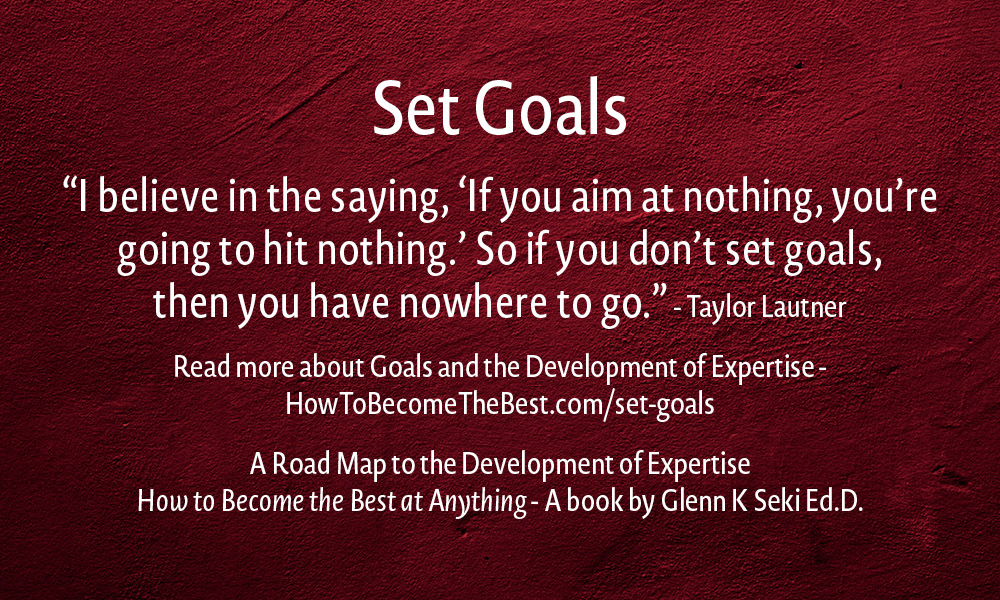 Set Goals

“I believe in the saying, ‘If you aim at nothing, you’re going to hit nothing.’ So if you don’t set goals, then you have nowhere to go.” - Taylor Lautner

Read more about Goals and the Development of Expertise - HowToBecomeTheBest.com/set-goals

A Road Map to the Development of Expertise
How to Become the Best at Anything - A book by Glenn K Seki Ed.D.